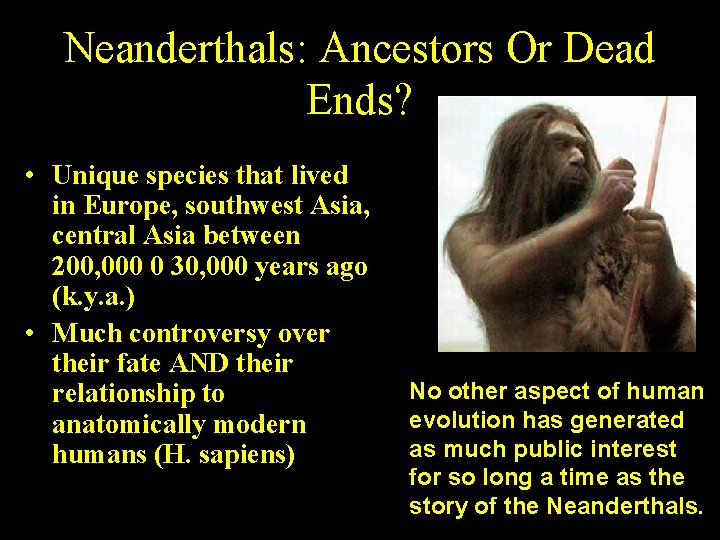 Neanderthals: Ancestors Or Dead Ends?

• Unique species that lived in Europe, southwest Asia, central Asia between 200,000 0 30,000 years ago (k.y.a.)
• Much controversy over their fate AND their relationship to anatomically modern humans (H. sapiens)

No other aspect of human evolution has generated as much public interest for so long a time as the story of the Neanderthals.